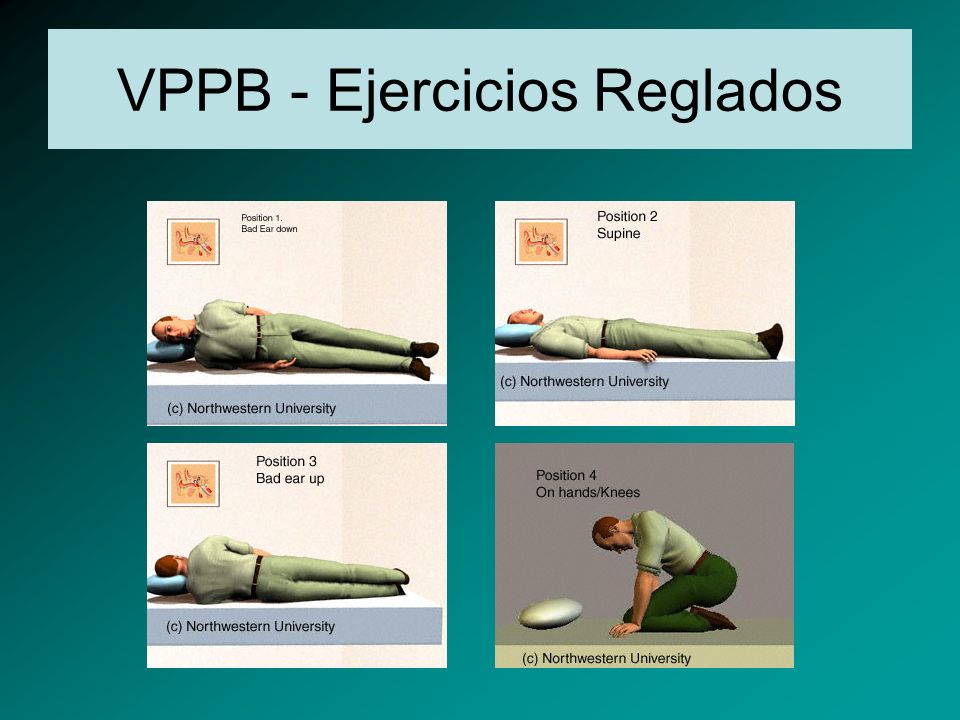 VPPB - Ejercicios Reglados

Position 1.
Bad Ear down

(c) Northwestern University

Position 2
Supine

(c) Northwestern University

Position 3
Bad ear up

(c) Northwestern University

Position 4
On hands/Knees

(c) Northwestern University